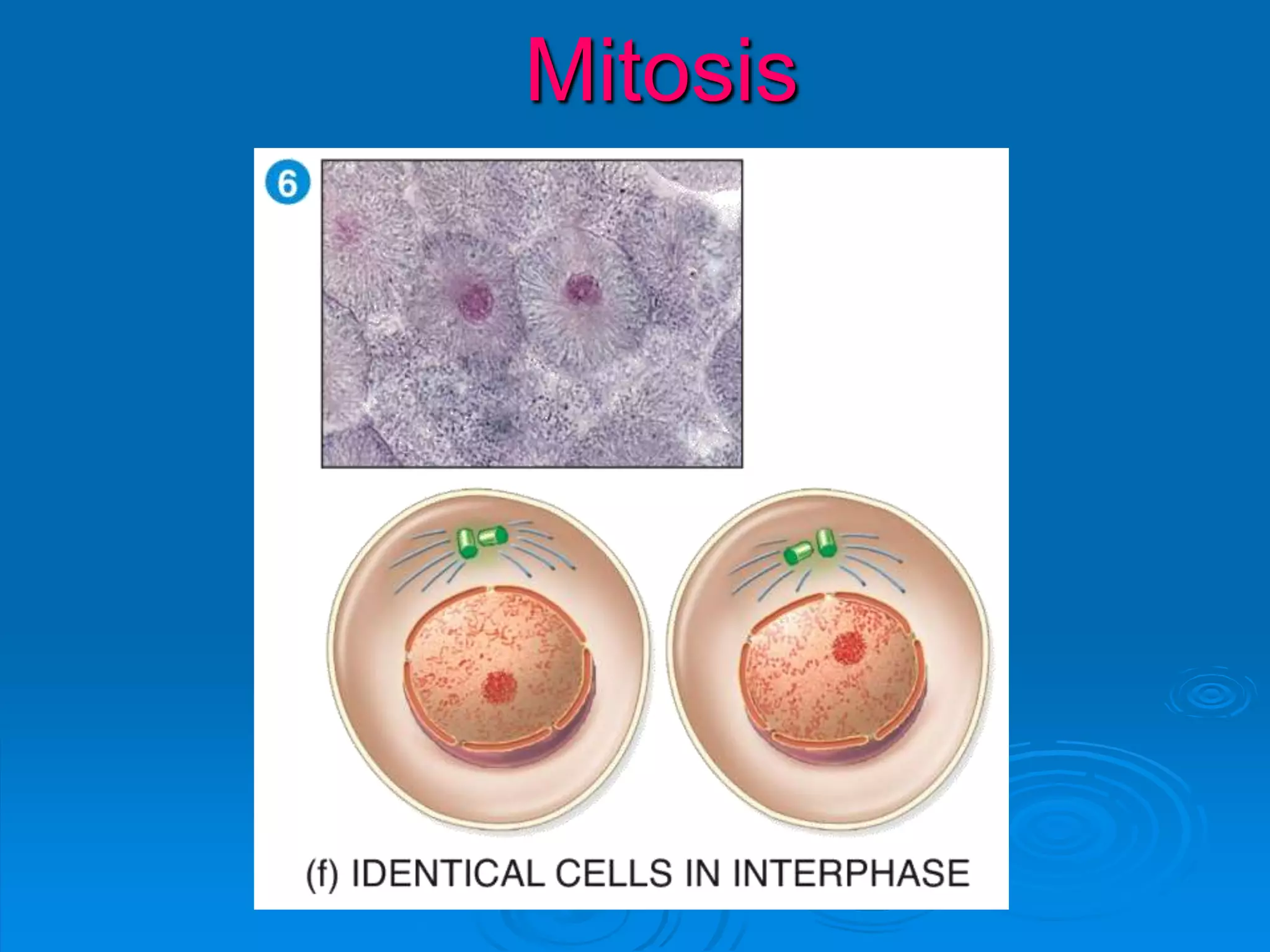 Mitosis

6

(f) IDENTICAL CELLS IN INTERPHASE